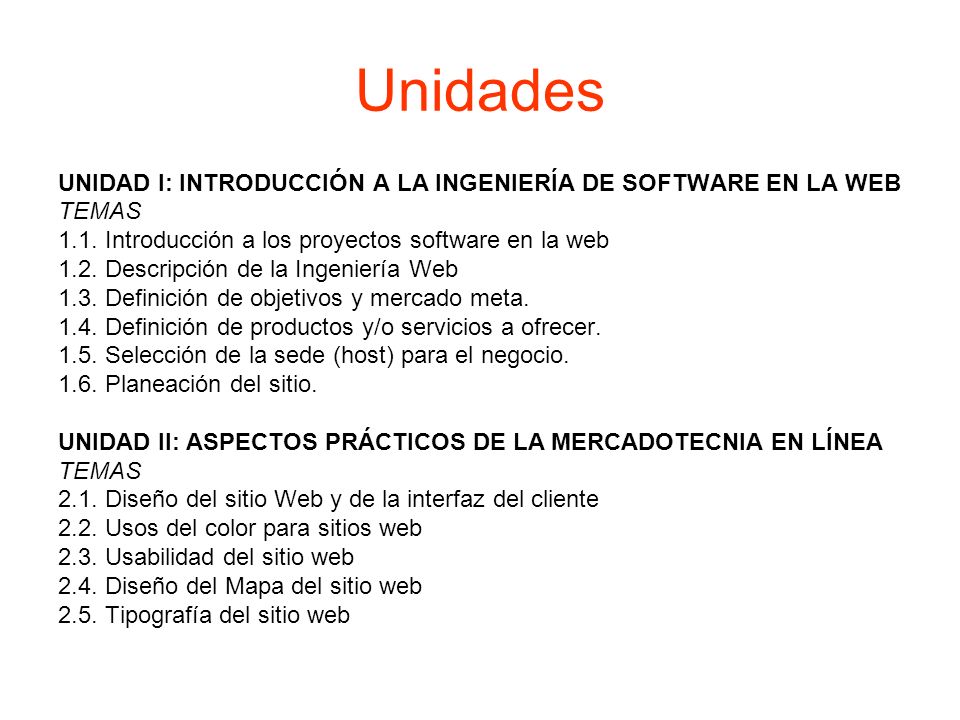 Unidades

UNIDAD I: INTRODUCCIÓN A LA INGENIERÍA DE SOFTWARE EN LA WEB
TEMAS
1.1. Introducción a los proyectos software en la web
1.2. Descripción de la Ingeniería Web
1.3. Definición de objetivos y mercado meta.
1.4. Definición de productos y/o servicios a ofrecer.
1.5. Selección de la sede (host) para el negocio.
1.6. Planeación del sitio.

UNIDAD II: ASPECTOS PRÁCTICOS DE LA MERCADOTECNIA EN LÍNEA
TEMAS
2.1. Diseño del sitio Web y de la interfaz del cliente
2.2. Usos del color para sitios web
2.3. Usabilidad del sitio web
2.4. Diseño del Mapa del sitio web
2.5. Tipografía del sitio web